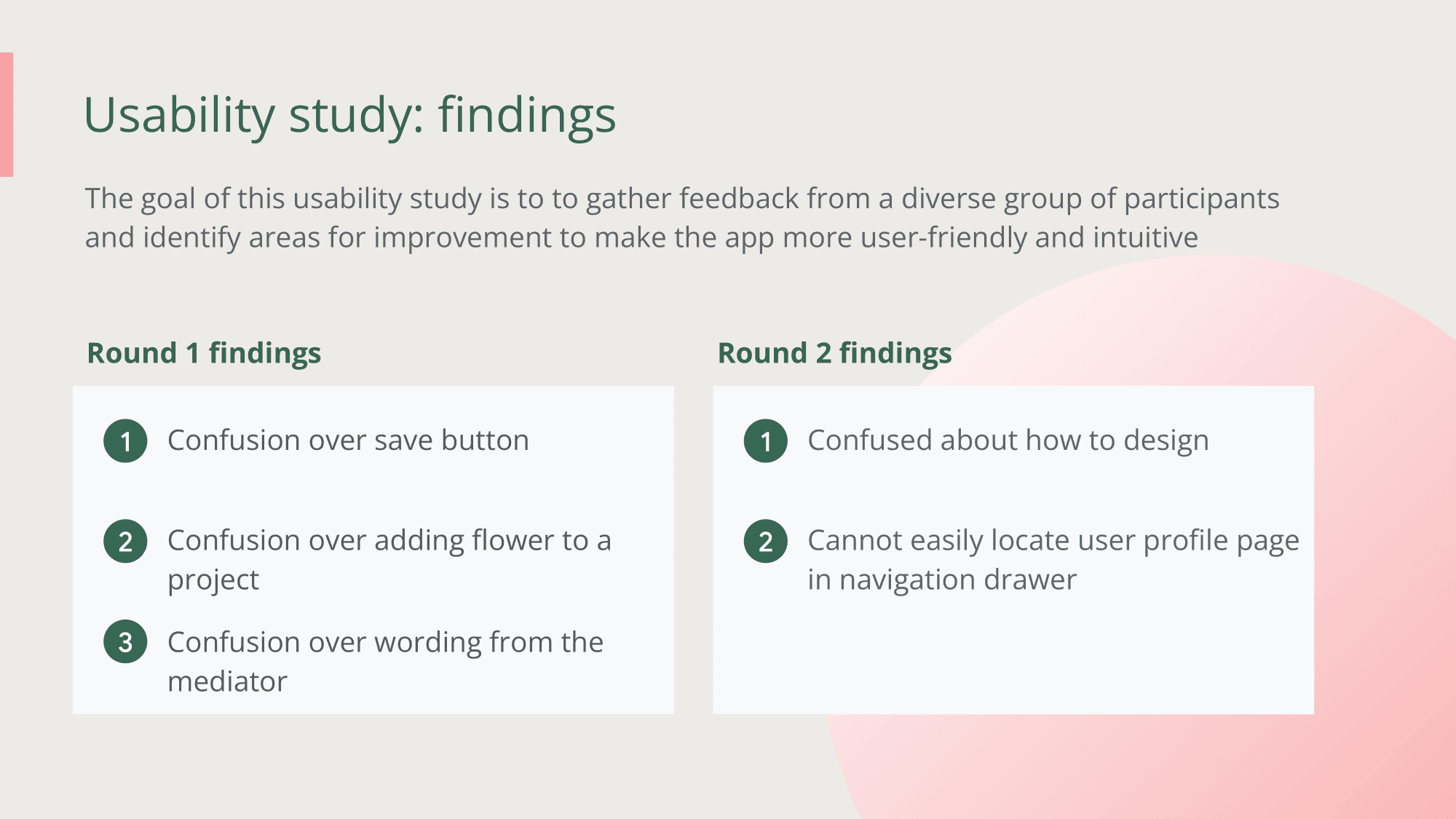 Usability study: findings

The goal of this usability study is to to gather feedback from a diverse group of participants and identify areas for improvement to make the app more user-friendly and intuitive

Round 1 findings

1 Confusion over save button

2 Confusion over adding flower to a project

3 Confusion over wording from the mediator

Round 2 findings

1 Confused about how to design

2 Cannot easily locate user profile page in navigation drawer